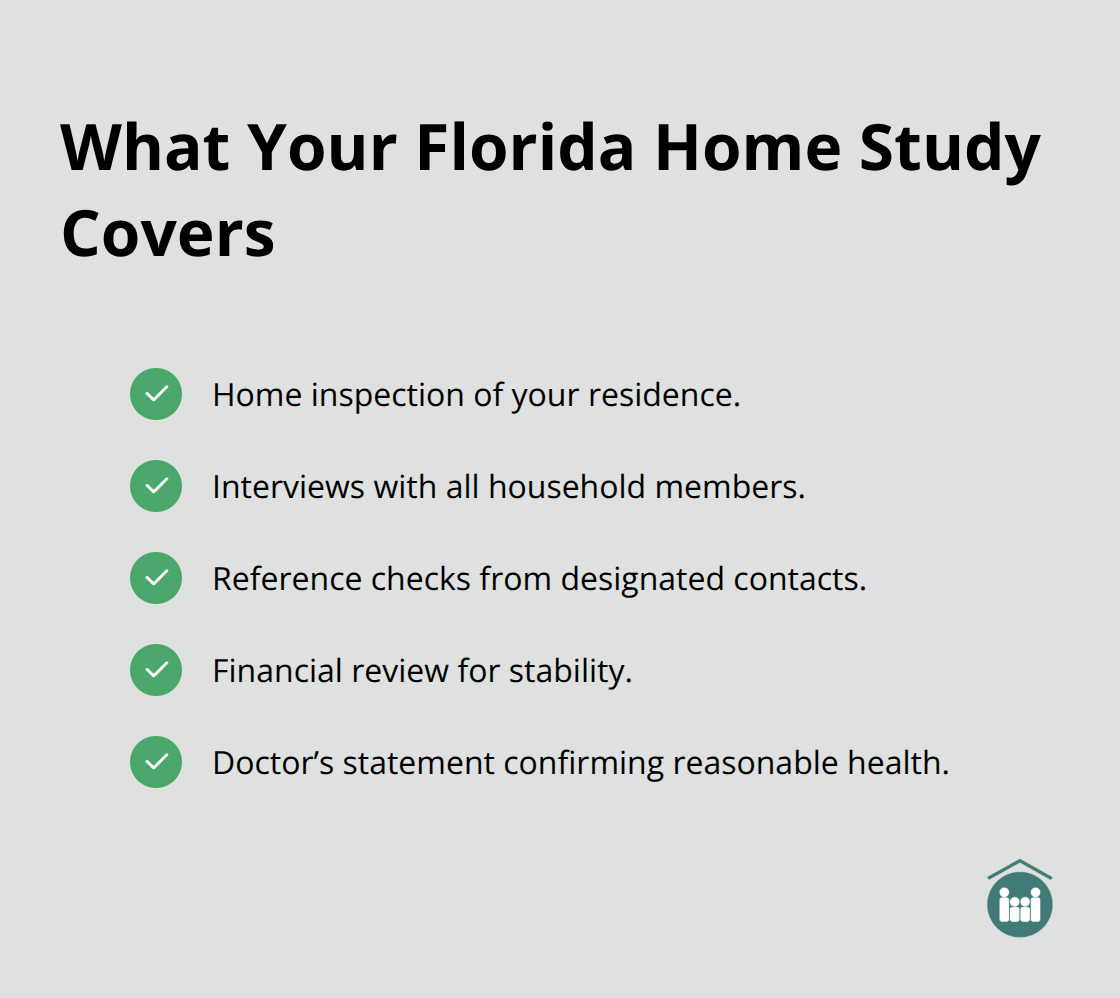 What Your Florida Home Study Covers

Home inspection of your residence.

Interviews with all household members.

Reference checks from designated contacts.

Financial review for stability.

Doctor’s statement confirming reasonable health.